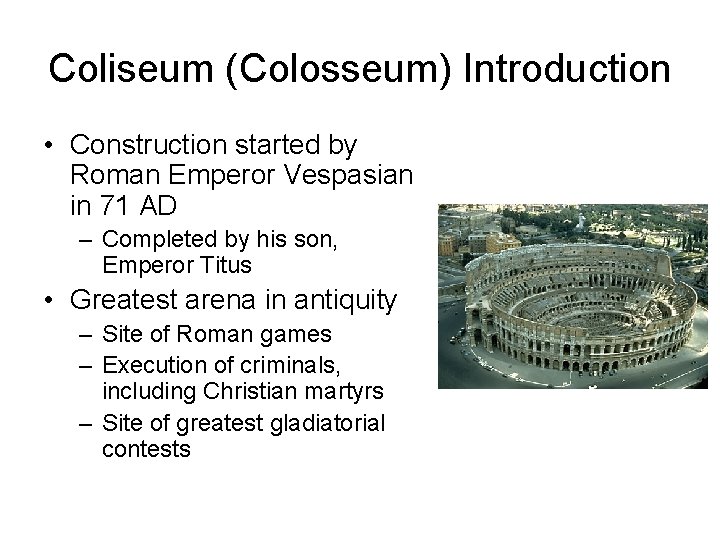 Coliseum (Colosseum) Introduction

• Construction started by Roman Emperor Vespasian in 71 AD
– Completed by his son, Emperor Titus
• Greatest arena in antiquity
– Site of Roman games
– Execution of criminals, including Christian martyrs
– Site of greatest gladiatorial contests